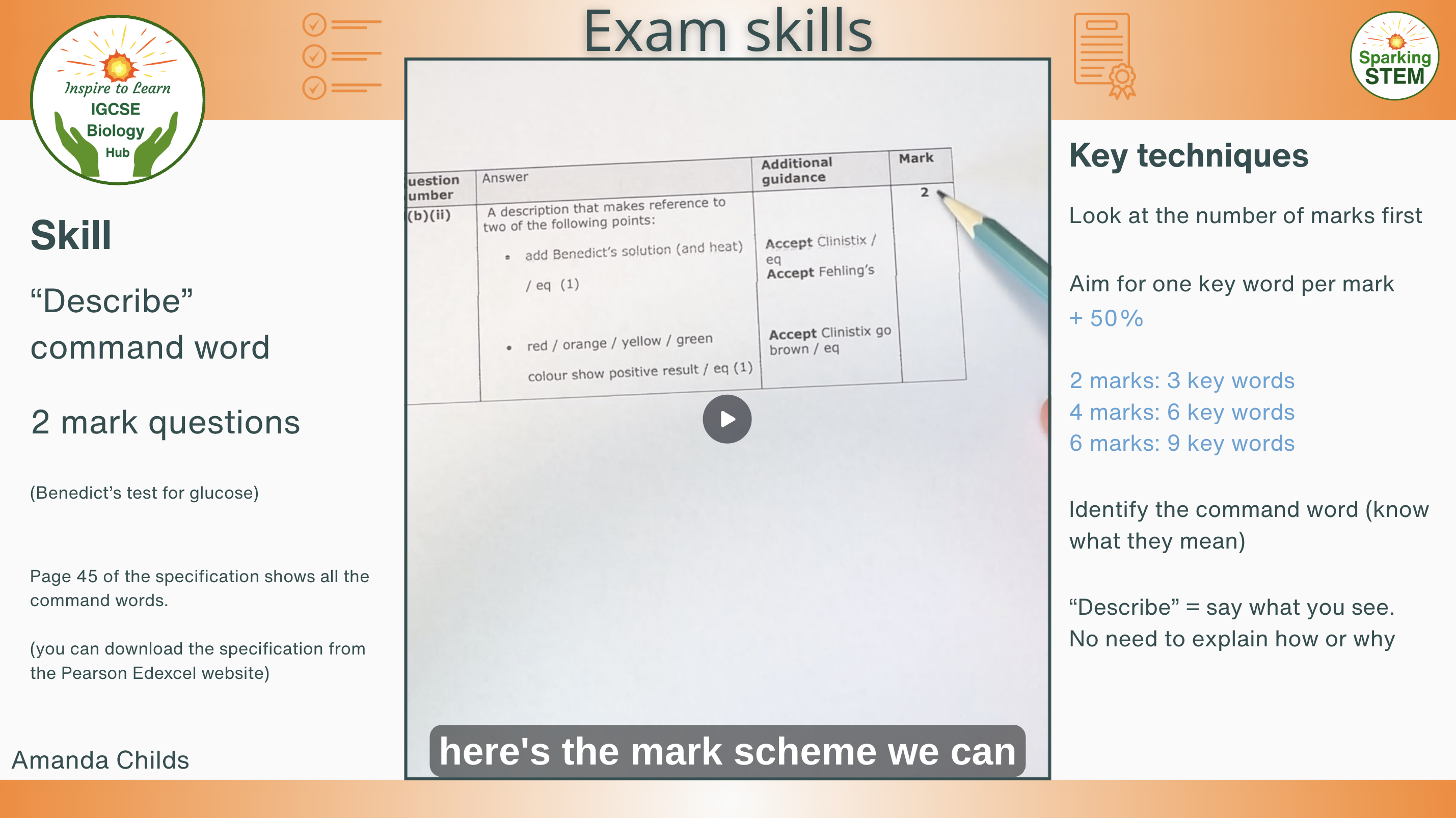 Inspire to Learn
IGCSE
Biology
Hub

Exam skills

Sparking STEM

Skill

“Describe” command word

2 mark questions

(Benedict’s test for glucose)

Page 45 of the specification shows all the command words.

(you can download the specification from the Pearson Edexcel website)

Amanda Childs

| uestion umber | Answer | Additional guidance | Mark |
|---|---|---|---|
| (b)(ii) | A description that makes reference to two of the following points: • add Benedict’s solution (and heat) / eq (1) • red / orange / yellow / green colour show positive result / eq (1) | Accept Clinistix / eq Accept Fehling’s Accept Clinistix go brown / eq | 2 |

here's the mark scheme we can

Key techniques

Look at the number of marks first

Aim for one key word per mark + 50%

2 marks: 3 key words
4 marks: 6 key words
6 marks: 9 key words

Identify the command word (know what they mean)

“Describe” = say what you see. No need to explain how or why